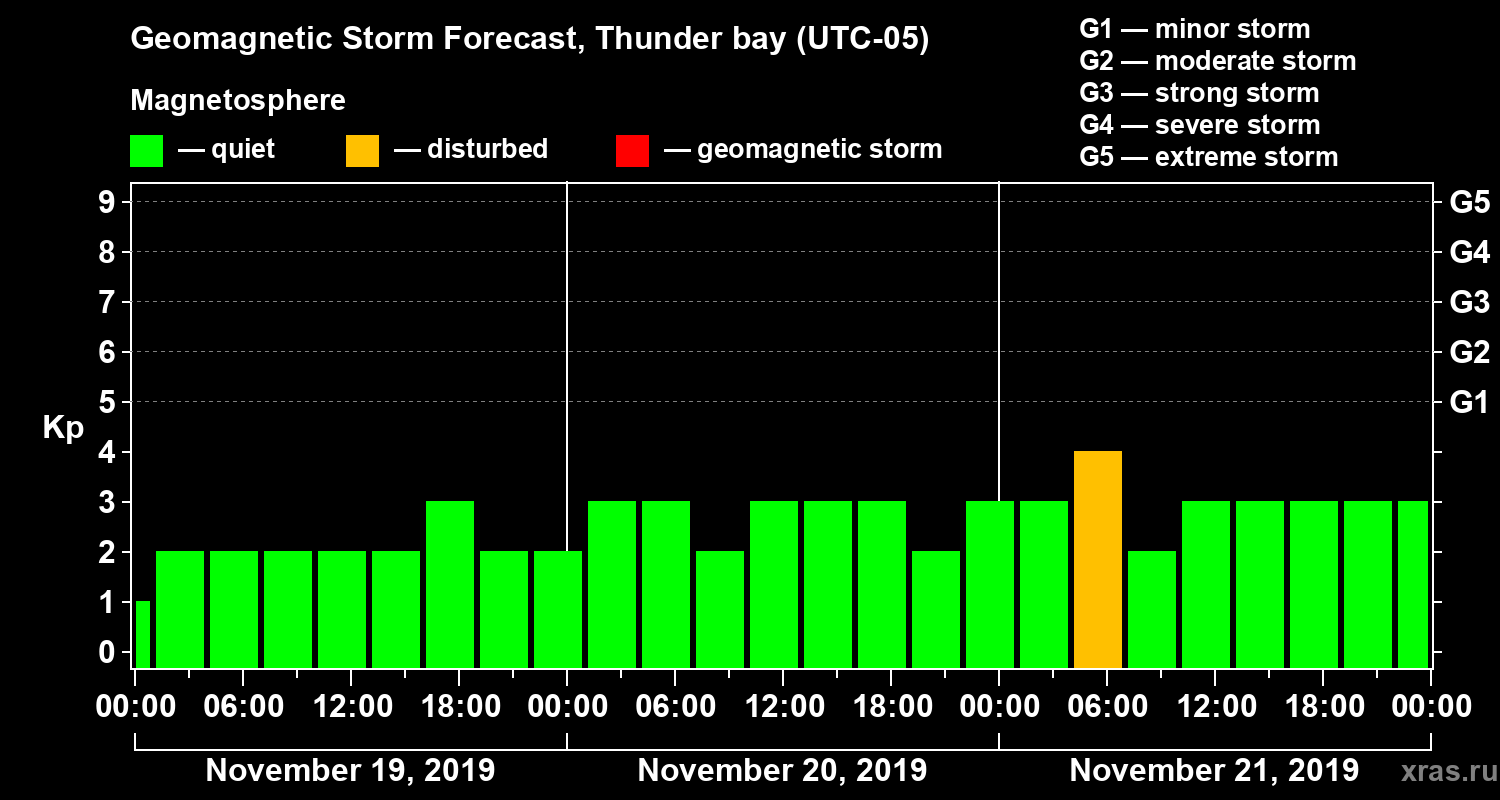 Geomagnetic Storm Forecast, Thunder bay (UTC-05)

Magnetosphere

— quiet — disturbed — geomagnetic storm

G1 — minor storm
G2 — moderate storm
G3 — strong storm
G4 — severe storm
G5 — extreme storm

Kp

9
8
7
6
5
4
3
2
1
0

G5
G4
G3
G2
G1

00:00 06:00 12:00 18:00 00:00 06:00 12:00 18:00 00:00 06:00 12:00 18:00 00:00

November 19, 2019 November 20, 2019 November 21, 2019

xras.ru